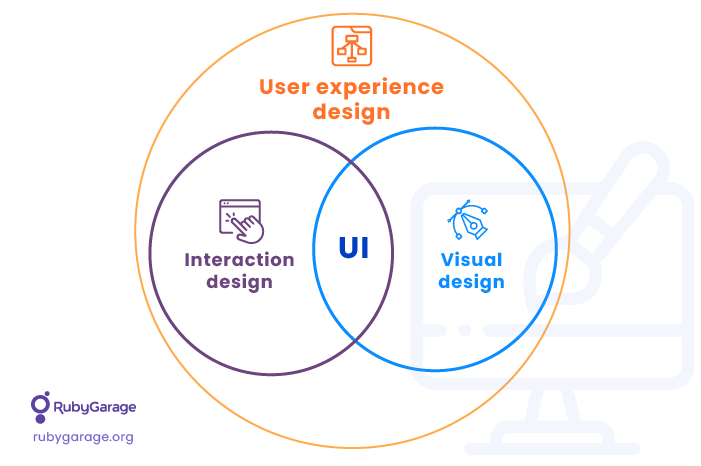 User experience design

Interaction design

UI

Visual design

RubyGarage
rubygarage.org